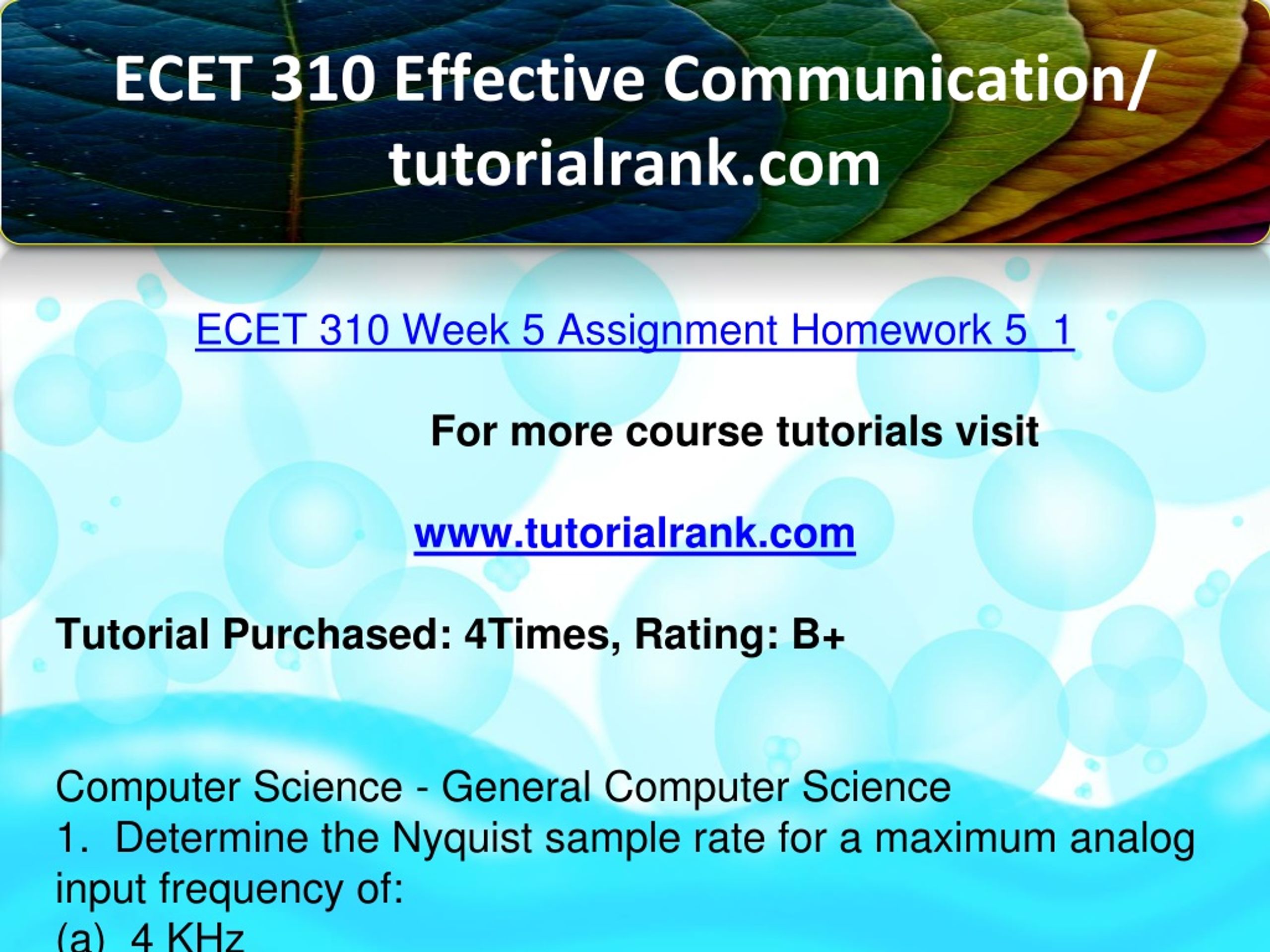 ECET 310 Effective Communication/ tutorialrank.com

ECET 310 Week 5 Assignment Homework 5_1

For more course tutorials visit

www.tutorialrank.com

Tutorial Purchased: 4Times, Rating: B+

Computer Science - General Computer Science
1. Determine the Nyquist sample rate for a maximum analog input frequency of:
(a) 4 KHz